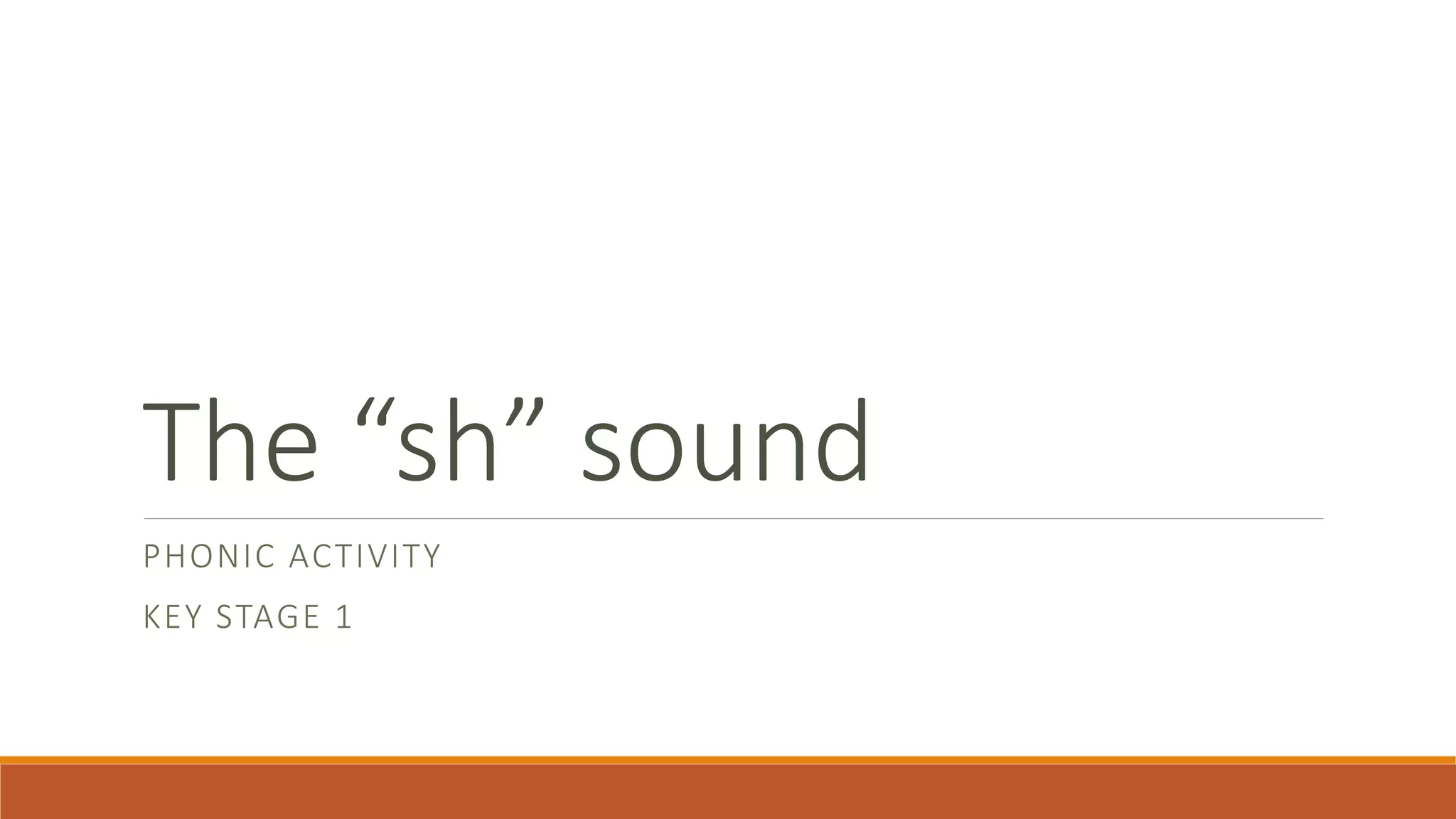 The “sh” sound

PHONIC ACTIVITY

KEY STAGE 1